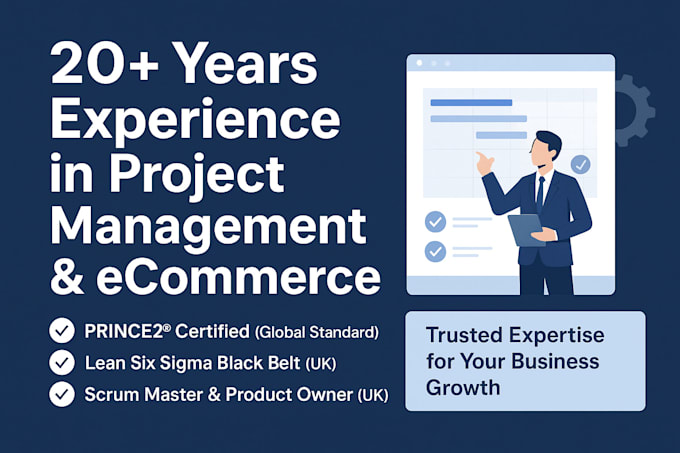 20+ Years Experience in Project Management & eCommerce

PRINCE2® Certified (Global Standard)

Lean Six Sigma Black Belt (UK)

Scrum Master & Product Owner (UK)

Trusted Expertise for Your Business Growth